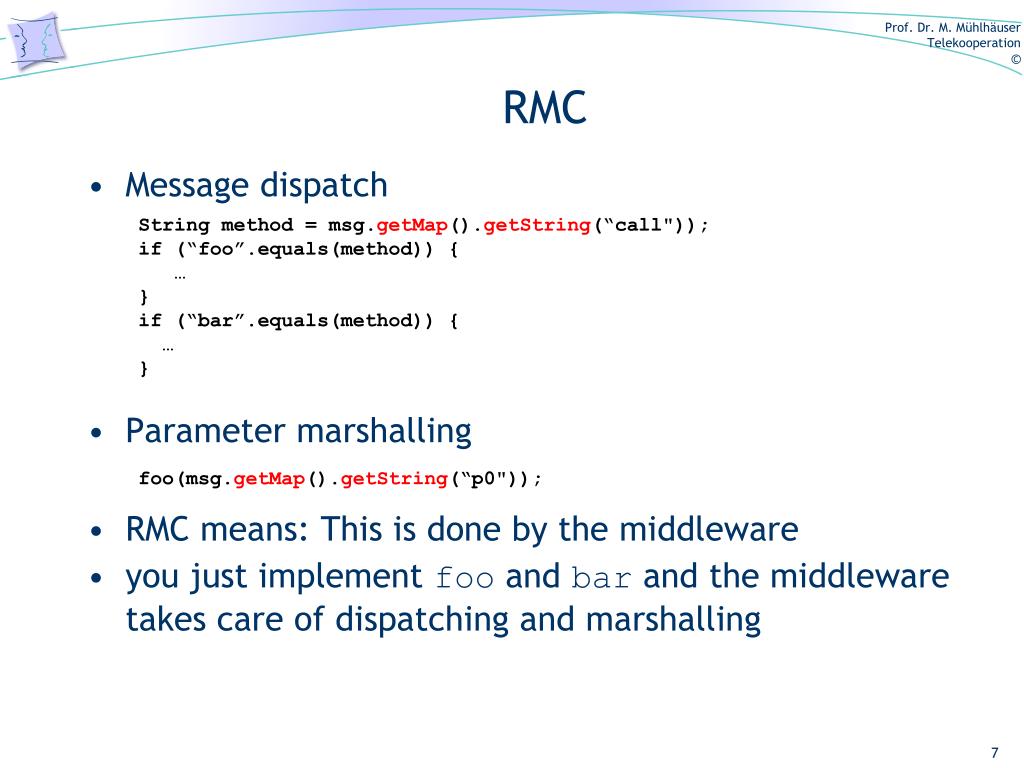 Prof. Dr. M. Mühlhäuser
Telekooperation
©

RMC

• Message dispatch

String method = msg.getMap().getString(“call"));
if (“foo”.equals(method)) {
  …
}
if (“bar”.equals(method)) {
  …
}

• Parameter marshalling

foo(msg.getMap().getString(“p0"));

• RMC means: This is done by the middleware
• you just implement foo and bar and the middleware takes care of dispatching and marshalling

7